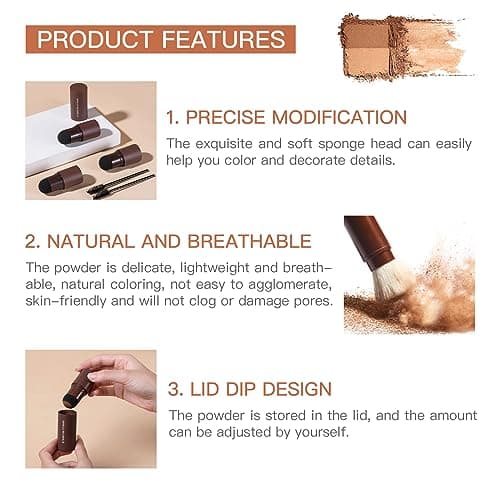 PRODUCT FEATURES

1. PRECISE MODIFICATION

The exquisite and soft sponge head can easily help you color and decorate details.

2. NATURAL AND BREATHABLE

The powder is delicate, lightweight and breathable, natural coloring, not easy to agglomerate, skin-friendly and will not clog or damage pores.

3. LID DIP DESIGN

The powder is stored in the lid, and the amount can be adjusted by yourself.